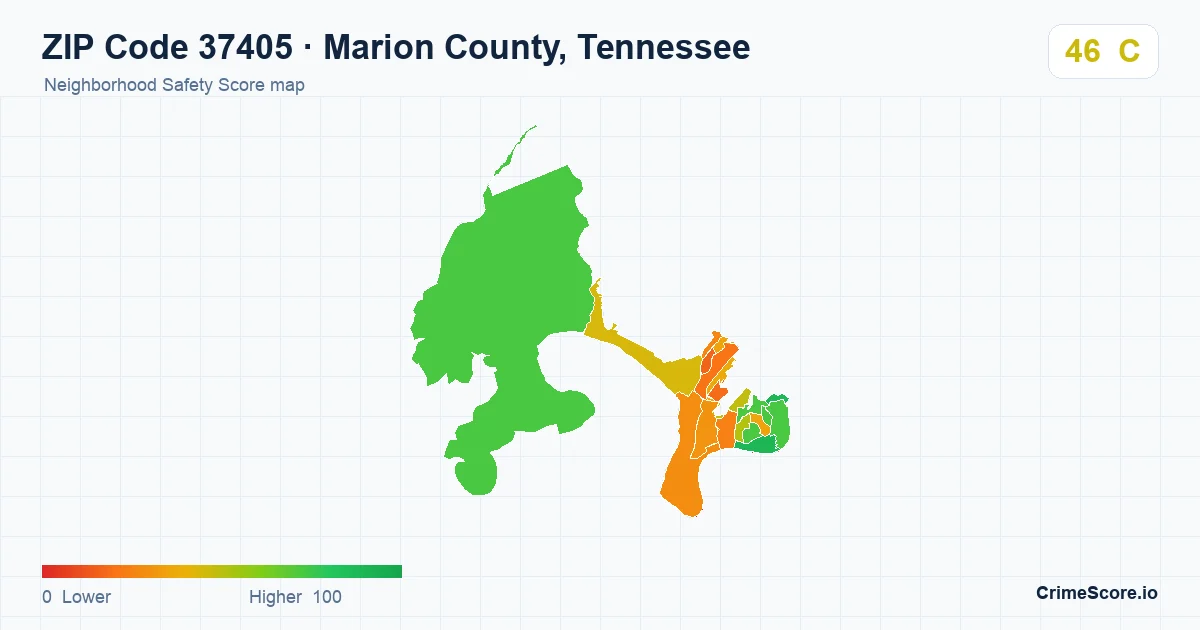 ZIP Code 37405 · Marion County, Tennessee
Neighborhood Safety Score map

46 C

0 Lower
Higher 100

CrimeScore.io